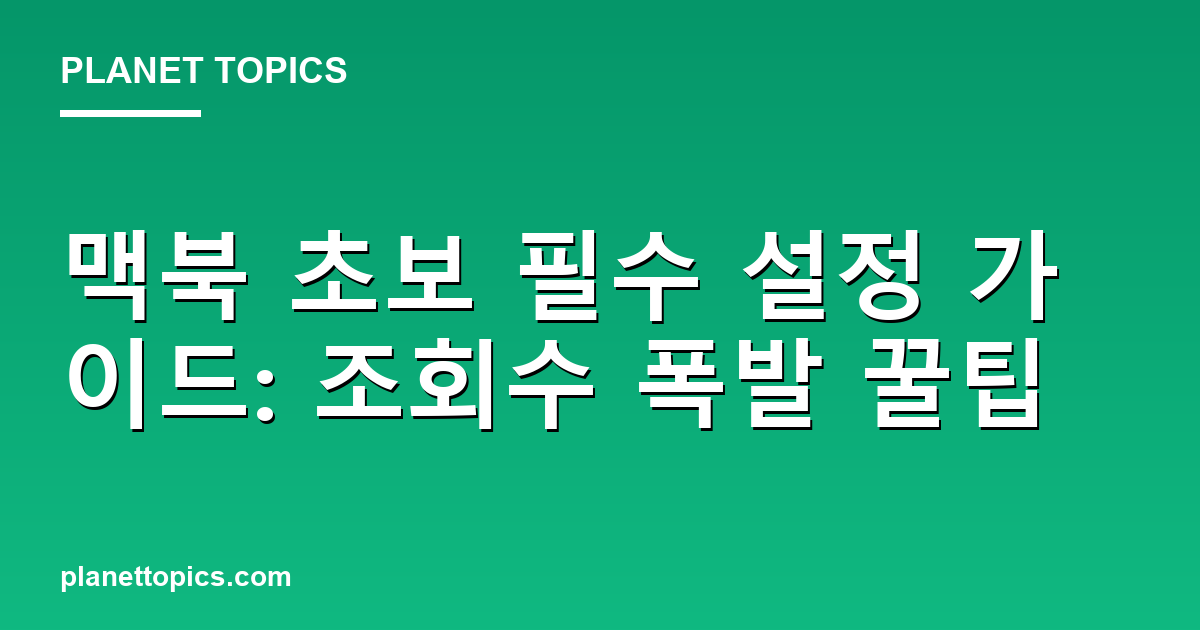 PLANET TOPICS

맥북 초보 필수 설정 가이드: 조회수 폭발 꿀팁

planettopics.com